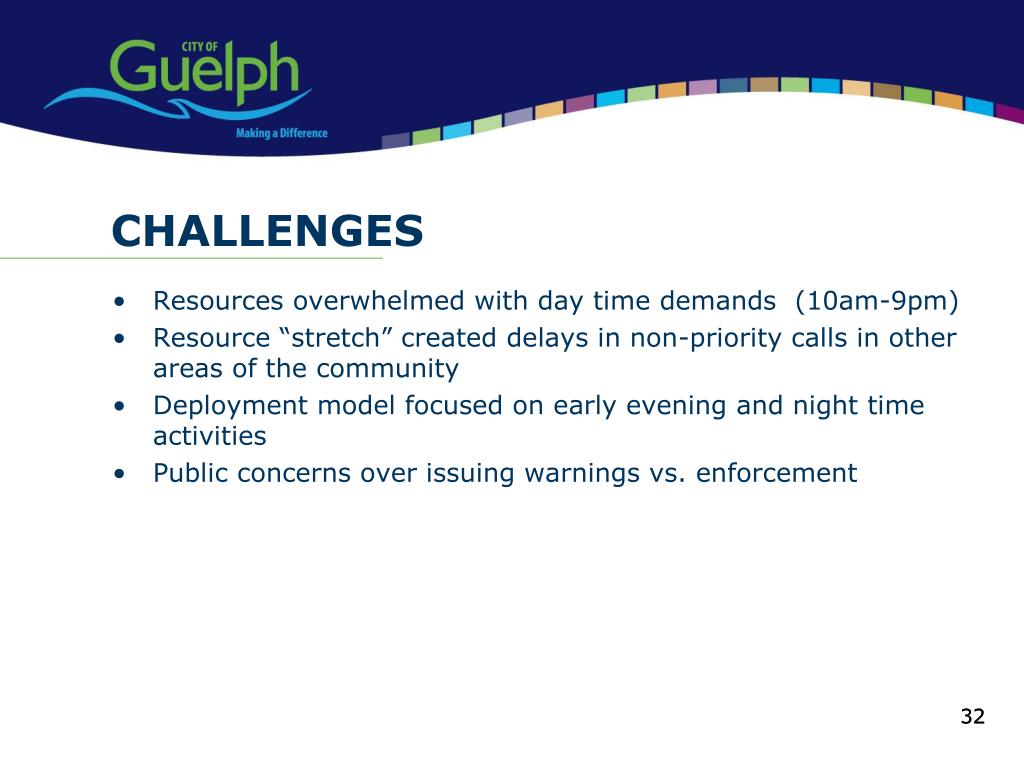 CITY OF
Guelph
Making a Difference

CHALLENGES

• Resources overwhelmed with day time demands (10am-9pm)
• Resource “stretch” created delays in non-priority calls in other areas of the community
• Deployment model focused on early evening and night time activities
• Public concerns over issuing warnings vs. enforcement

32